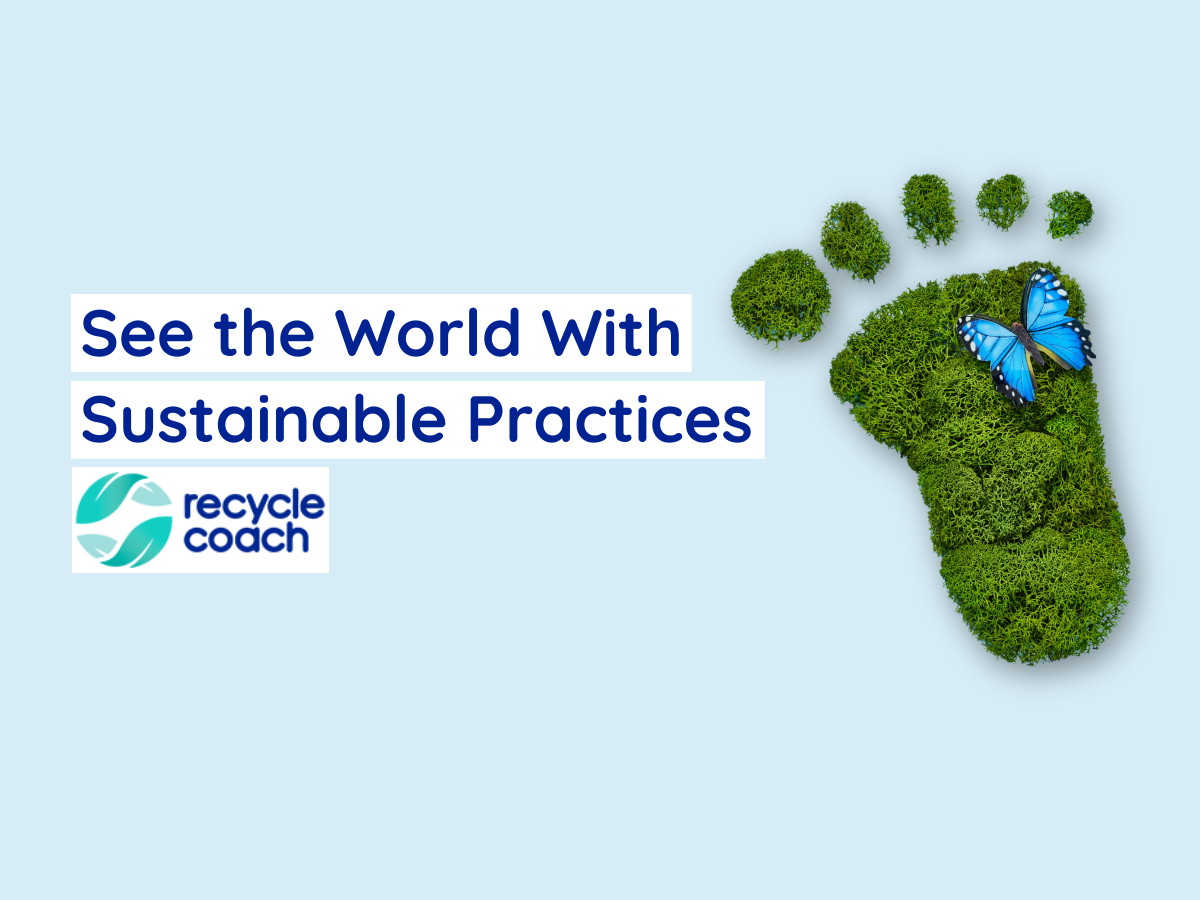 See the World With
Sustainable Practices

recycle
coach